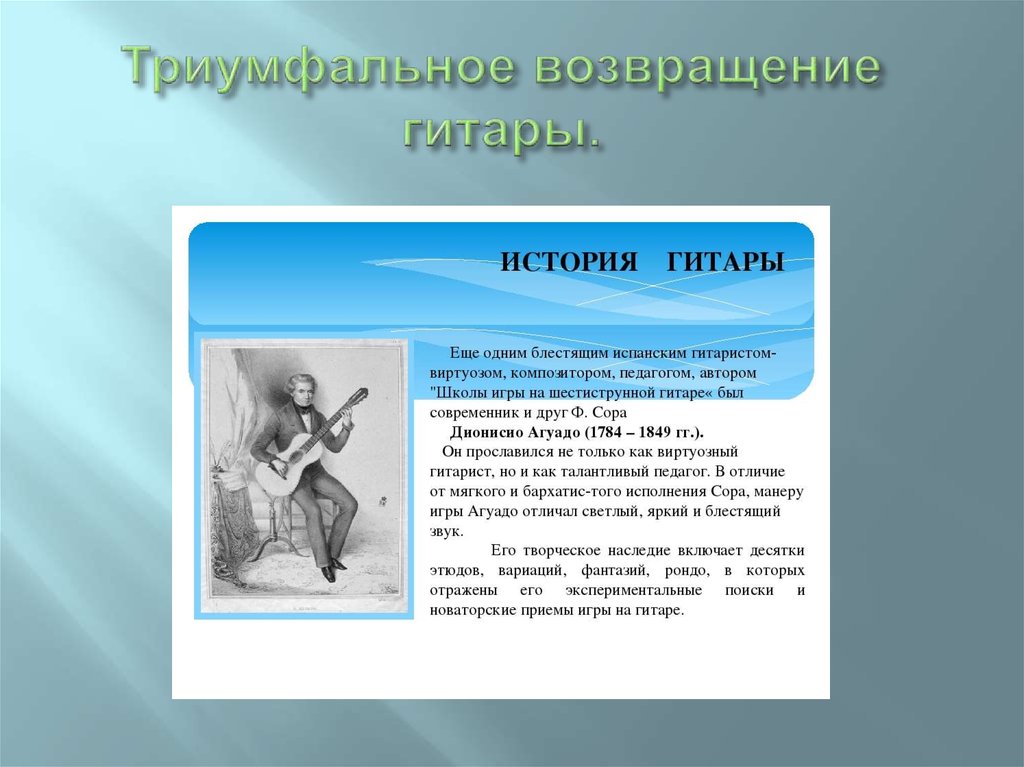 Триумфальное возвращение гитары.

ИСТОРИЯ ГИТАРЫ

Еще одним блестящим испанским гитаристом-виртуозом, композитором, педагогом, автором "Школы игры на шестиструнной гитаре« был современник и друг Ф. Сора

Дионисио Агуадо (1784 – 1849 гг.).

Он прославился не только как виртуозный гитарист, но и как талантливый педагог. В отличие от мягкого и бархатис-того исполнения Сора, манеру игры Агуадо отличал светлый, яркий и блестящий звук.

Его творческое наследие включает десятки этюдов, вариаций, фантазий, рондо, в которых отражены его экспериментальные поиски и новаторские приемы игры на гитаре.